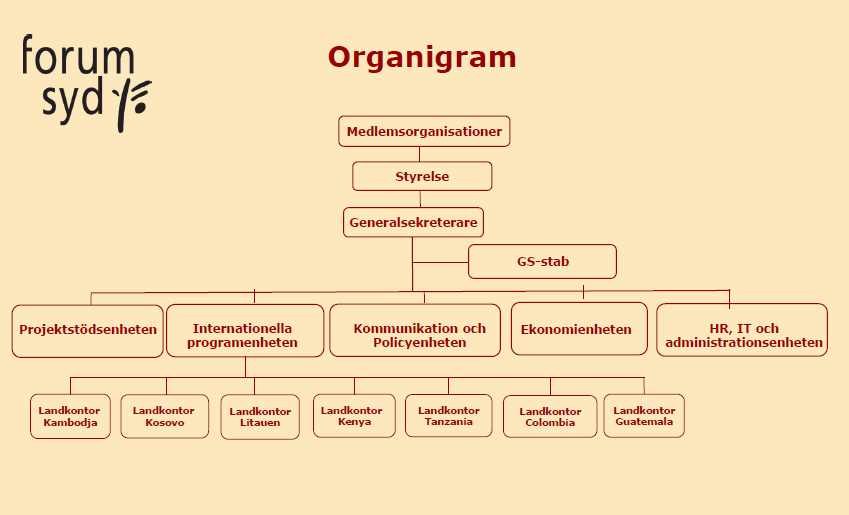 forum syd

Organigram

Medlemsorganisationer

Styrelse

Generalsekreterare

GS-stab

Projektstödsenheten

Internationella programenheten

Kommunikation och Policyenheten

Ekonomienheten

HR, IT och administrationsenheten

Landkontor Kambodja

Landkontor Kosovo

Landkontor Litauen

Landkontor Kenya

Landkontor Tanzania

Landkontor Colombia

Landkontor Guatemala